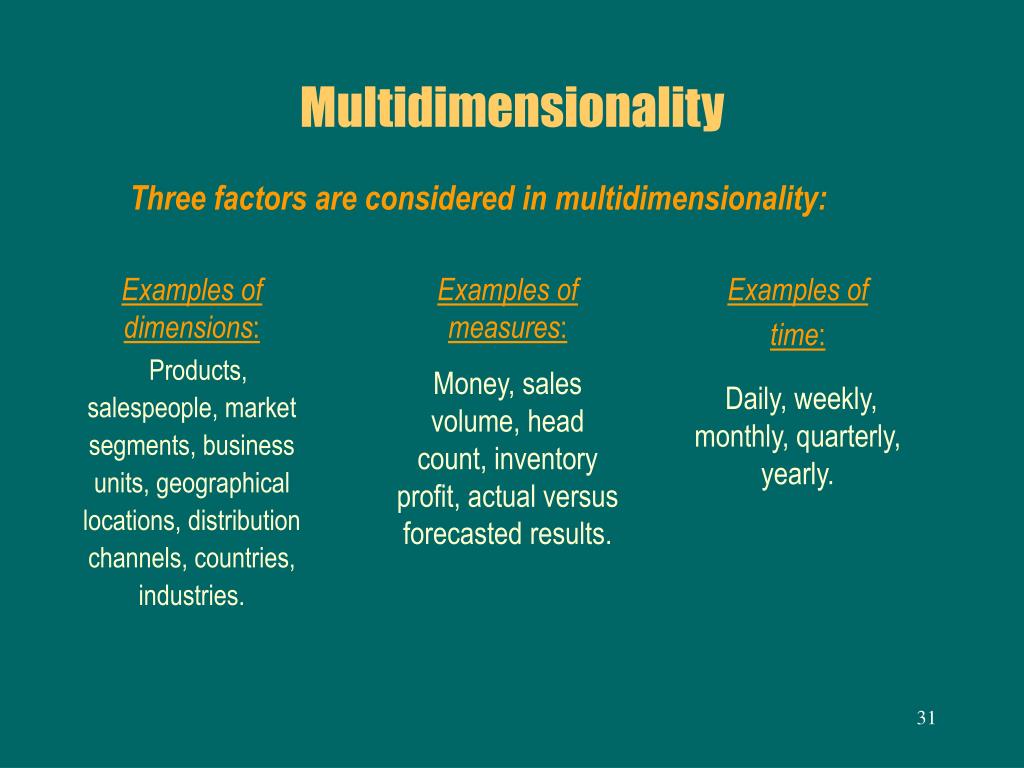 Multidimensionality

Three factors are considered in multidimensionality:

Examples of dimensions:

Products, salespeople, market segments, business units, geographical locations, distribution channels, countries, industries.

Examples of measures:

Money, sales volume, head count, inventory profit, actual versus forecasted results.

Examples of time:

Daily, weekly, monthly, quarterly, yearly.

31